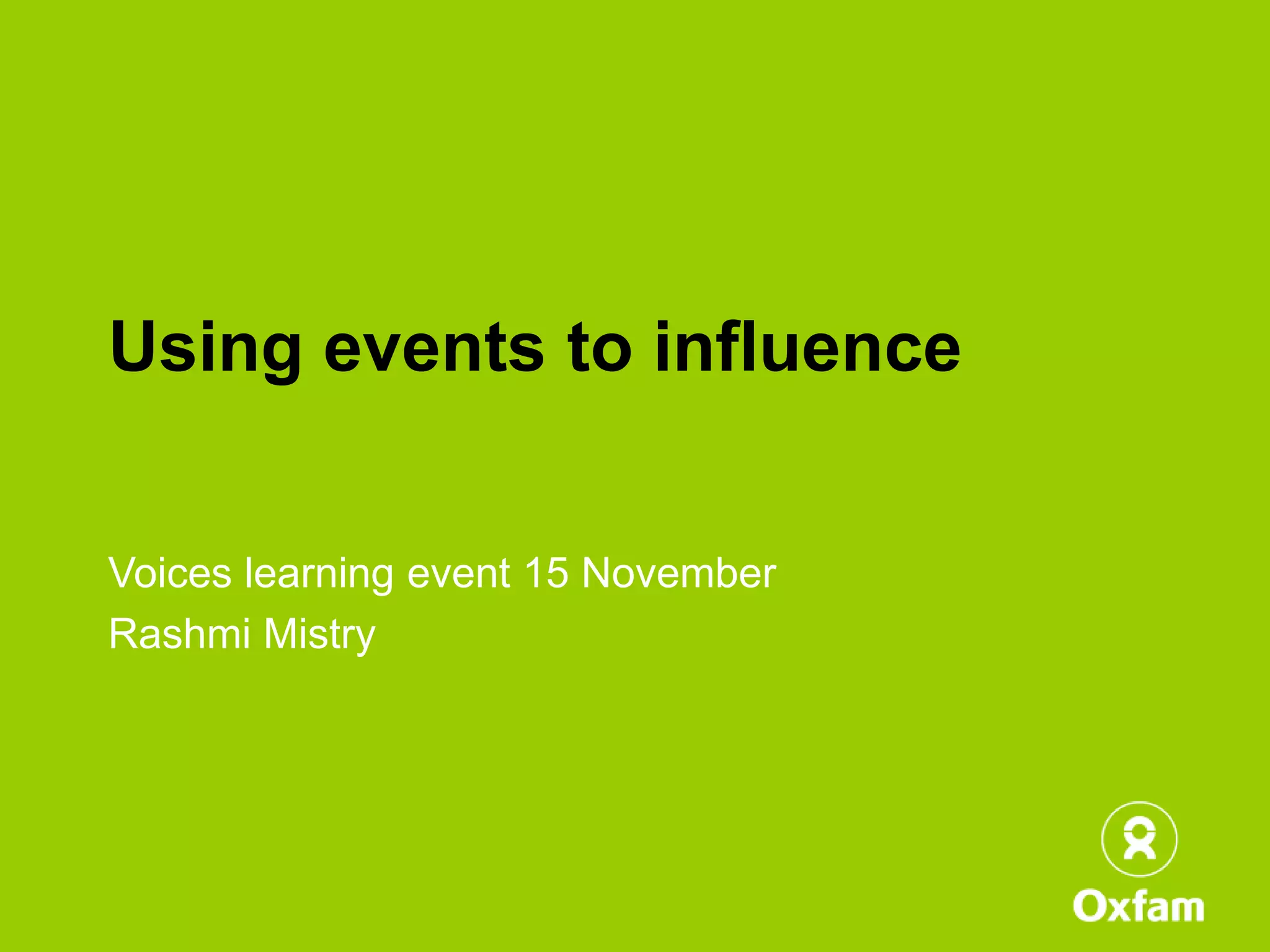 Using events to influence

Voices learning event 15 November
Rashmi Mistry

Oxfam